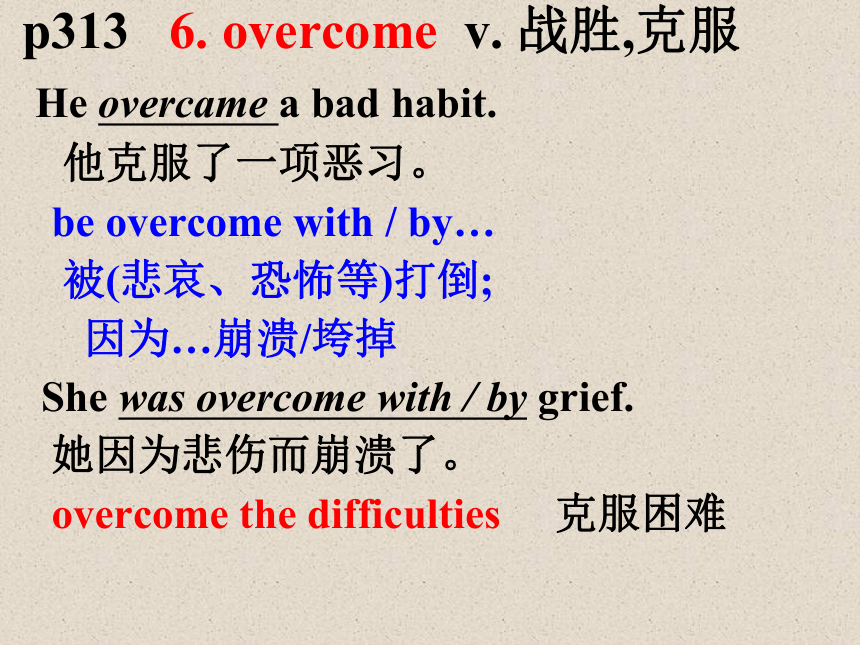 p313 6. overcome v. 战胜,克服

He overcame a bad habit.
他克服了一项恶习。

be overcome with / by…
被(悲哀、恐怖等)打倒;
因为…崩溃/垮掉

She was overcome with / by grief.
她因为悲伤而崩溃了。

overcome the difficulties 克服困难